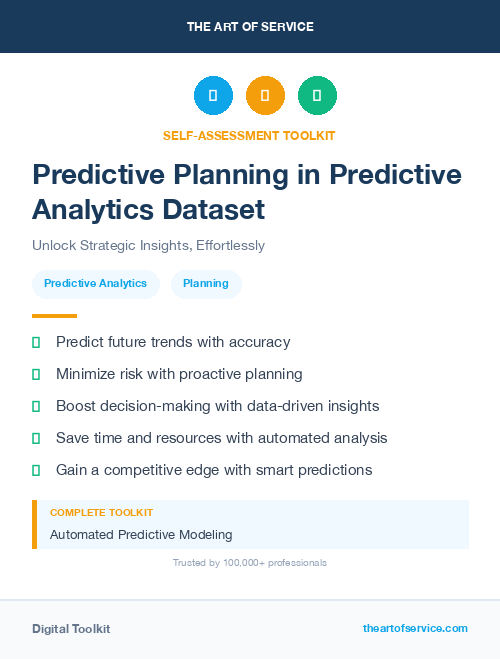 THE ART OF SERVICE

SELF-ASSESSMENT TOOLKIT

Predictive Planning in Predictive Analytics Dataset

Unlock Strategic Insights, Effortlessly

Predictive Analytics

Planning

Predict future trends with accuracy

Minimize risk with proactive planning

Boost decision-making with data-driven insights

Save time and resources with automated analysis

Gain a competitive edge with smart predictions

COMPLETE TOOLKIT

Automated Predictive Modeling

Trusted by 100,000+ professionals

Digital Toolkit

theartofservice.com